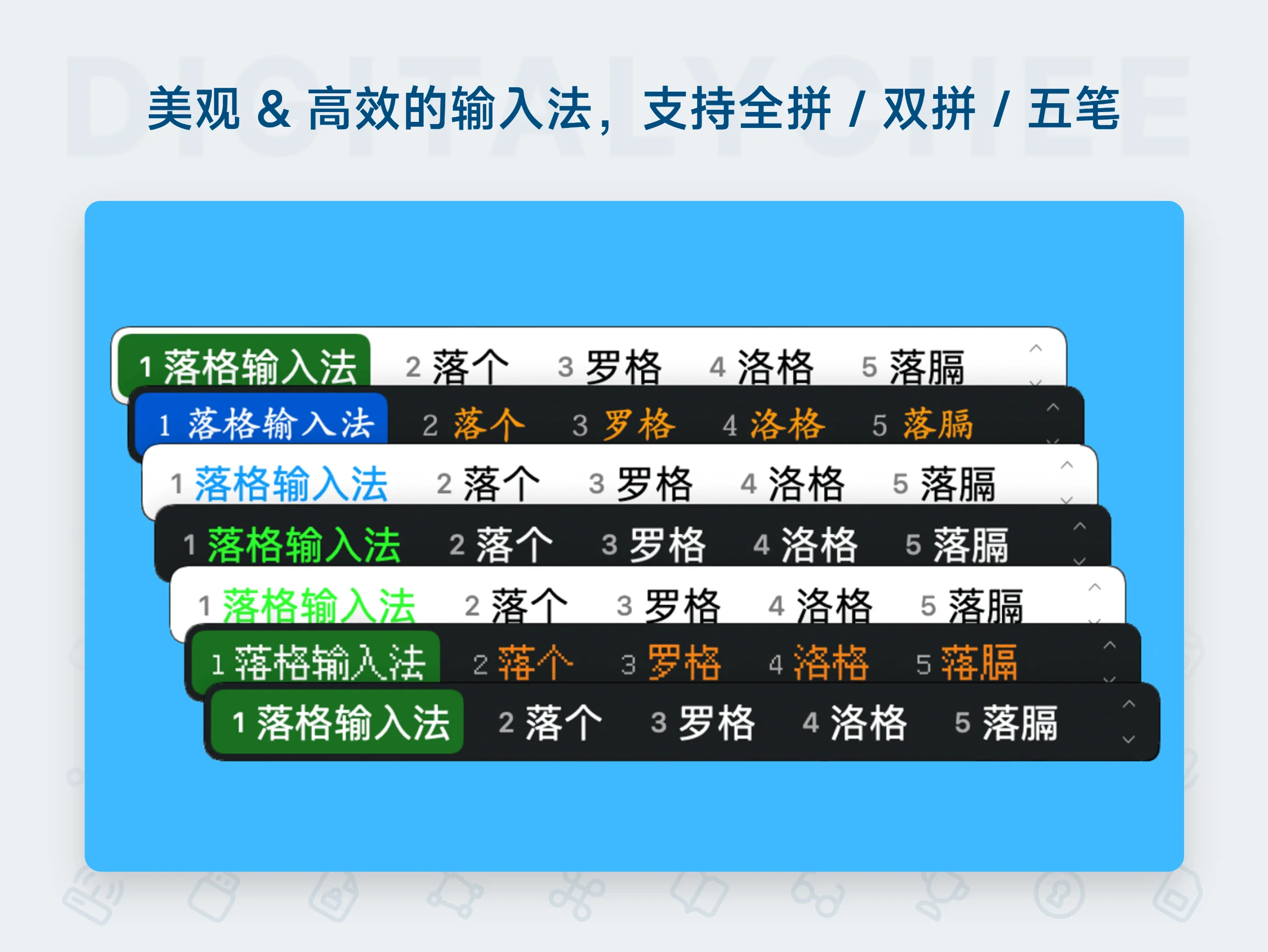 DIGITALYCHEE

美观 & 高效的输入法，支持全拼 / 双拼 / 五笔

1 落格输入法 2 落个 3 罗格 4 洛格 5 落膈

1 落格输入法 2 落个 3 罗格 4 洛格 5 落膈

1 落格输入法 2 落个 3 罗格 4 洛格 5 落膈

1 落格输入法 2 落个 3 罗格 4 洛格 5 落膈

1 落格输入法 2 落个 3 罗格 4 洛格 5 落膈

1 落格输入法 2 落个 3 罗格 4 洛格 5 落膈

1 落格输入法 2 落个 3 罗格 4 洛格 5 落膈